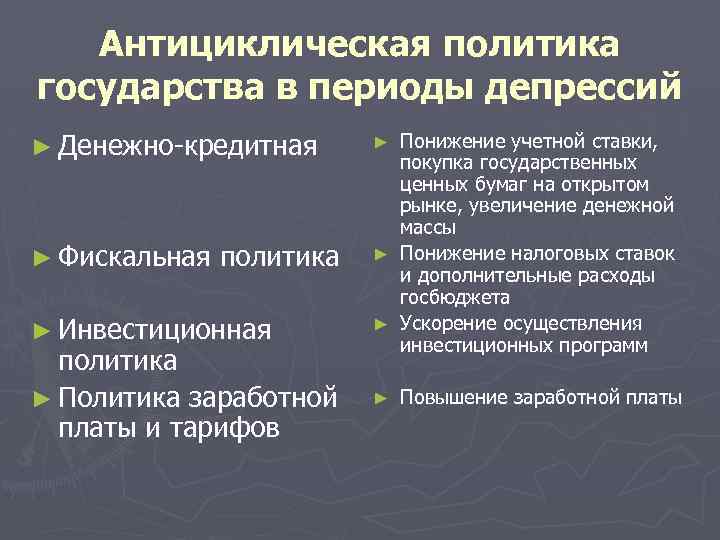 Антициклическая политика государства в периоды депрессий

► Денежно-кредитная

► Фискальная политика

► Инвестиционная политика

► Политика заработной платы и тарифов

► Понижение учетной ставки, покупка государственных ценных бумаг на открытом рынке, увеличение денежной массы

► Понижение налоговых ставок и дополнительные расходы госбюджета

► Ускорение осуществления инвестиционных программ

► Повышение заработной платы